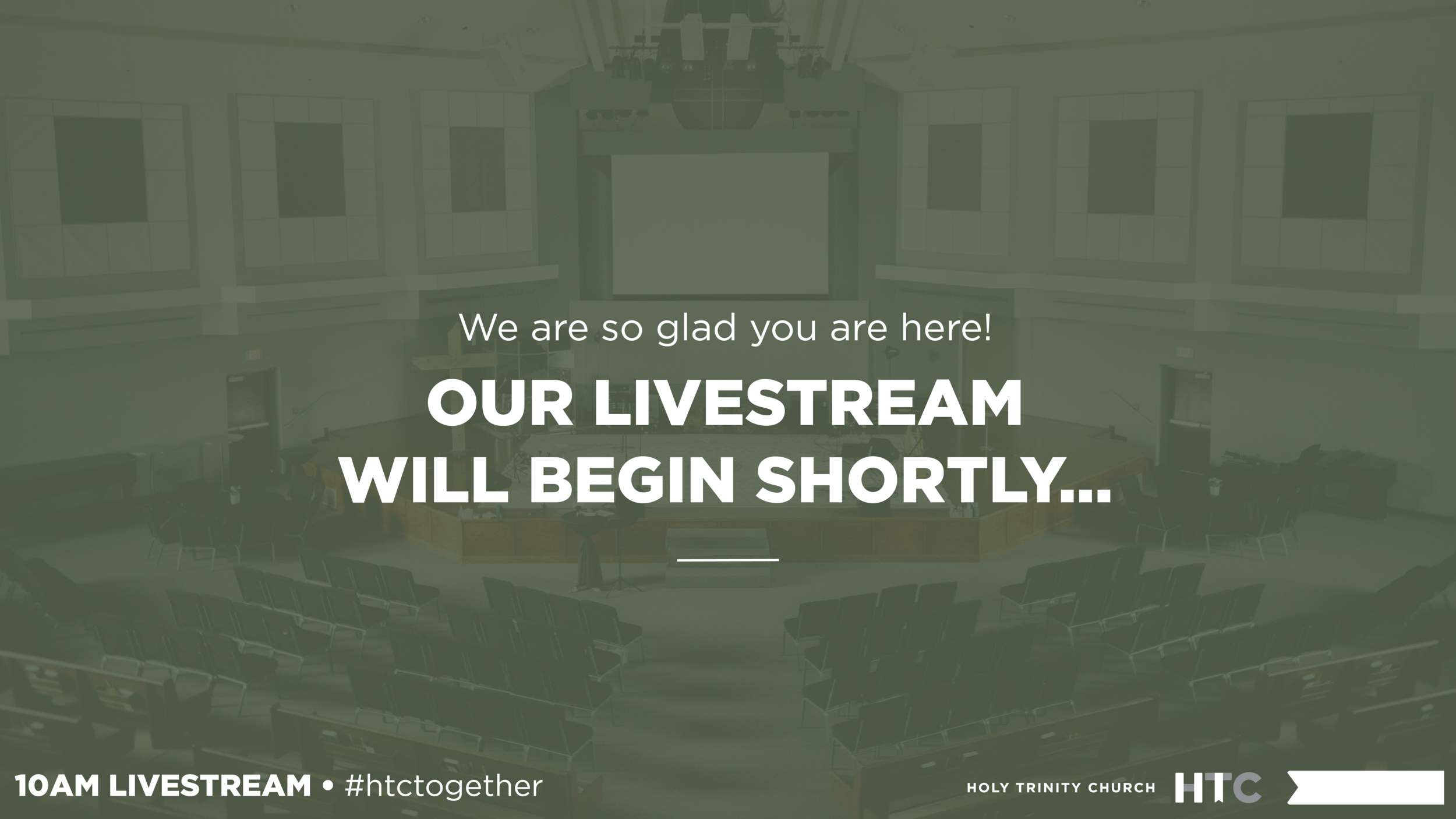 We are so glad you are here!

OUR LIVESTREAM WILL BEGIN SHORTLY...

10AM LIVESTREAM • #htctogether

HOLY TRINITY CHURCH HTC